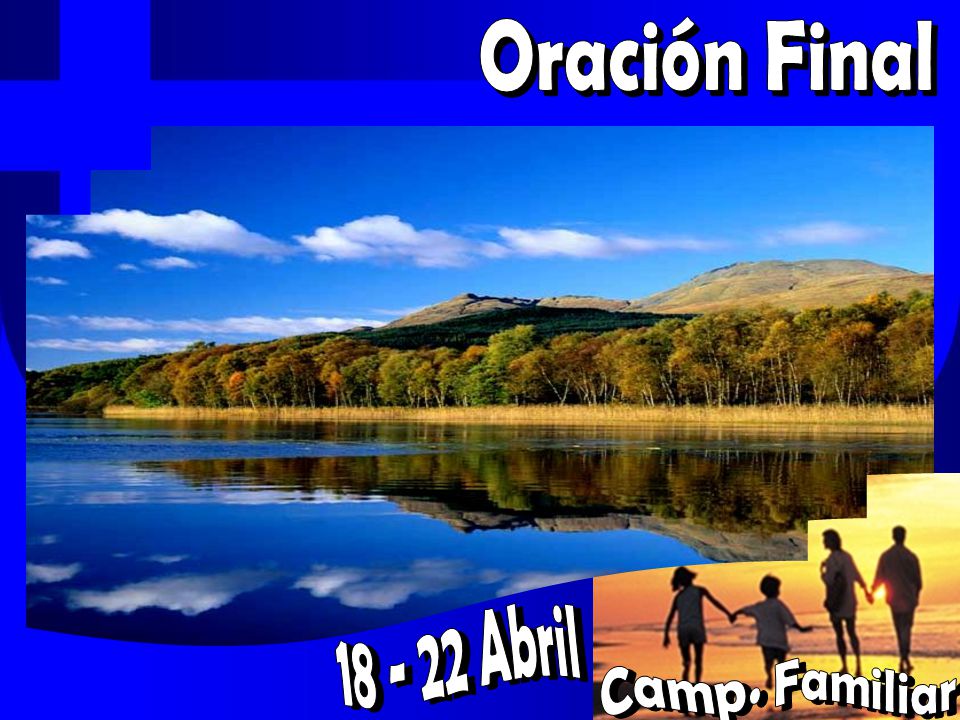 Oración Final

18 - 22 Abril

Camp. Familiar